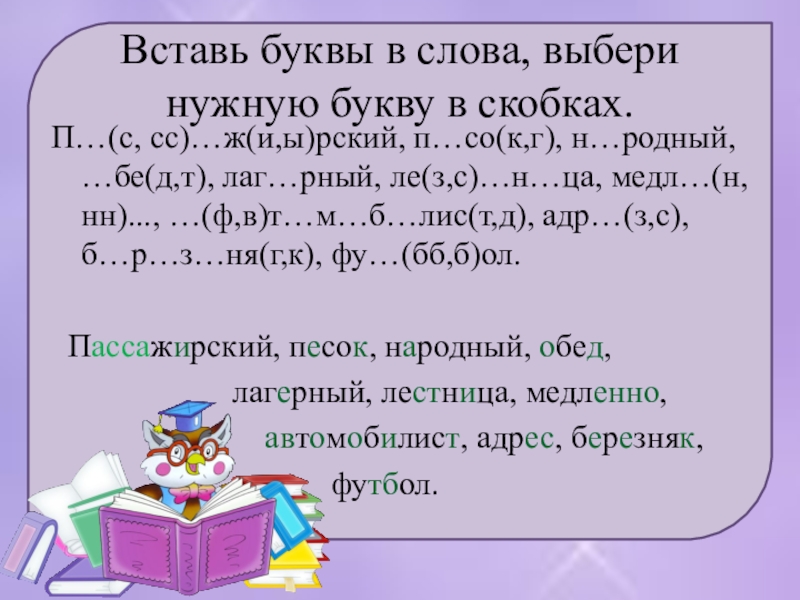 Вставь буквы в слова, выбери нужную букву в скобках.

П…(с, сс)…ж(и,ы)рский, п…со(к,г), н…родный, …бе(д,т), лаг…рный, ле(з,с)…н…ца, медл…(н, нн)..., …(ф,в)т…м…б…лис(т,д), адр…(з,с), б…р…з…ня(г,к), фу…(бб,б)ол.

Пассажирский, песок, народный, обед, лагерный, лестница, медленно, автомобилист, адрес, березняк, футбол.